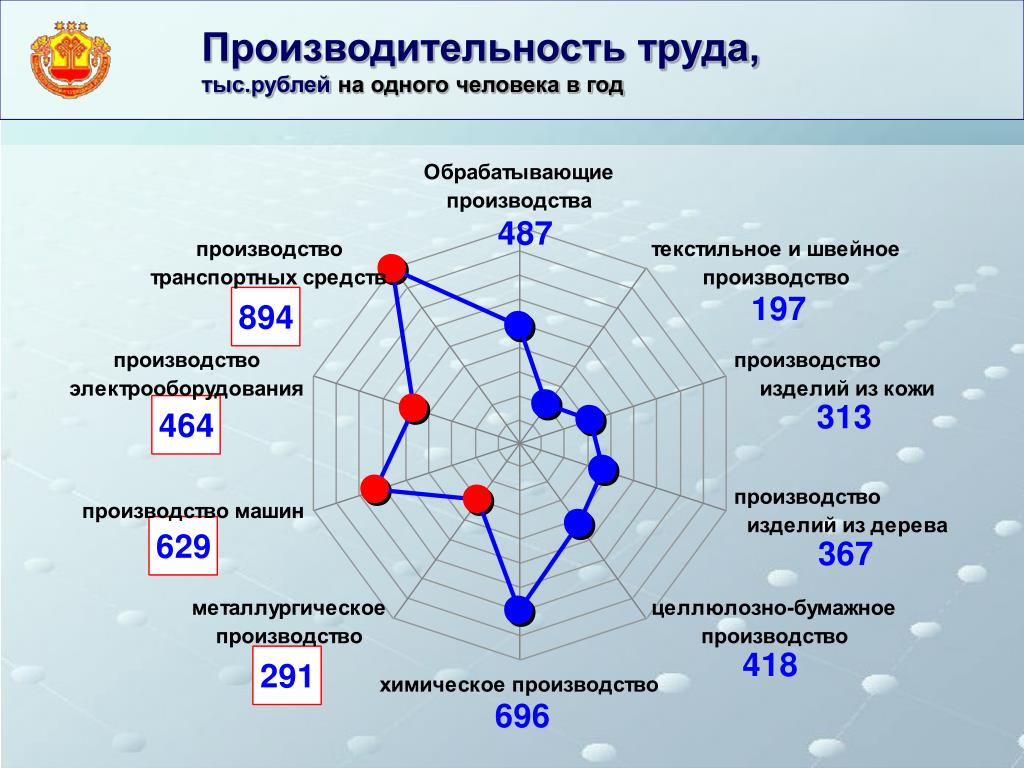 Производительность труда,
тыс.рублей на одного человека в год

Обрабатывающие производства
487

текстильное и швейное производство
197

производство изделий из кожи
313

производство изделий из дерева
367

целлюлозно-бумажное производство
418

химическое производство
696

металлургическое производство
291

производство машин
629

производство электрооборудования
464

производство транспортных средств
894